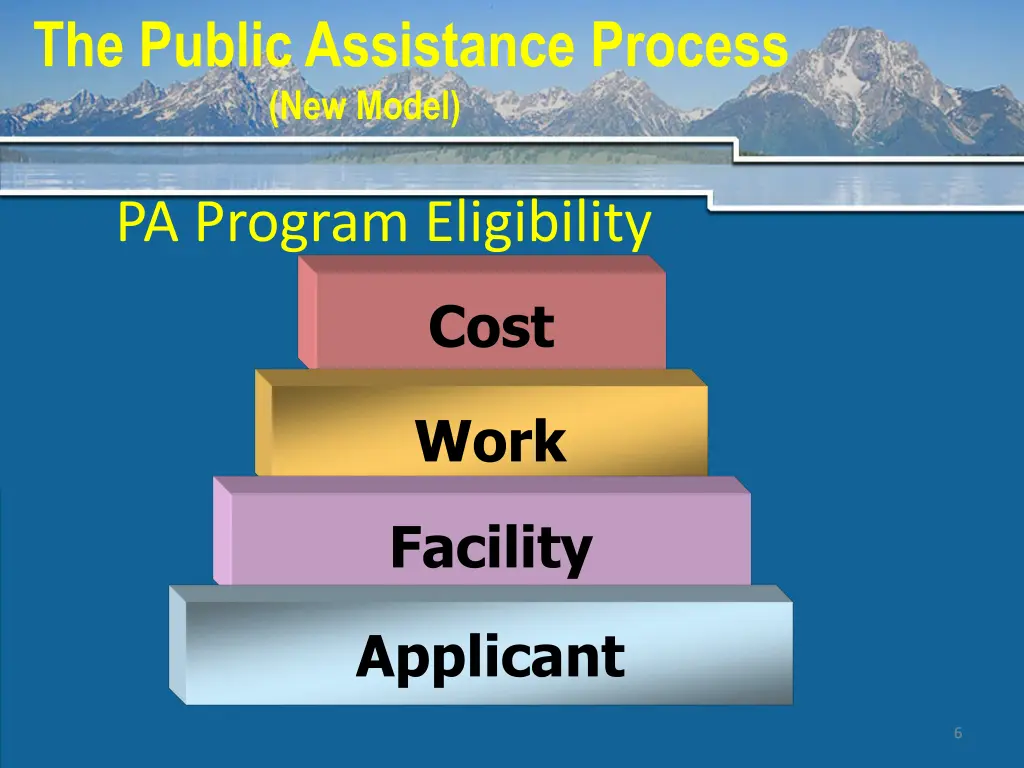 The Public Assistance Process
(New Model)

PA Program Eligibility

Cost

Work

Facility

Applicant

6